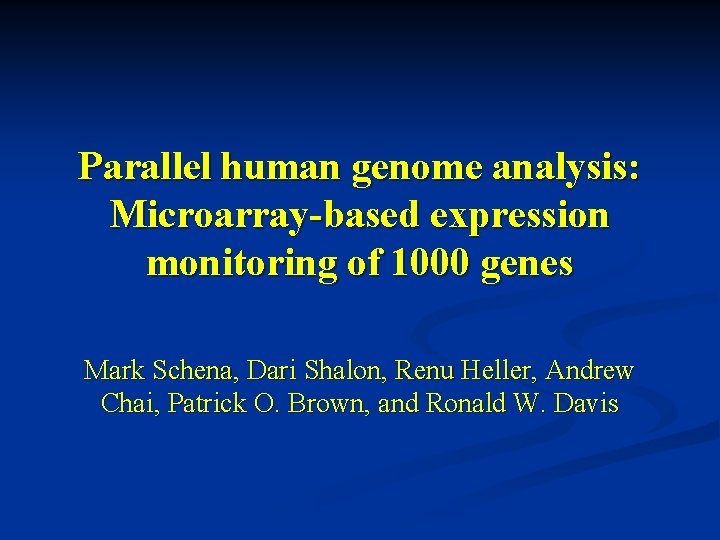 Parallel human genome analysis: Microarray-based expression monitoring of 1000 genes

Mark Schena, Dari Shalon, Renu Heller, Andrew Chai, Patrick O. Brown, and Ronald W. Davis